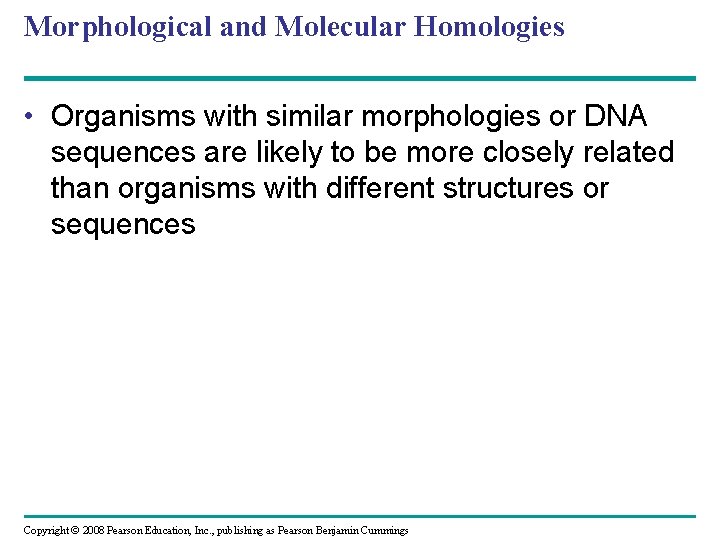 Morphological and Molecular Homologies

• Organisms with similar morphologies or DNA sequences are likely to be more closely related than organisms with different structures or sequences

Copyright © 2008 Pearson Education, Inc., publishing as Pearson Benjamin Cummings